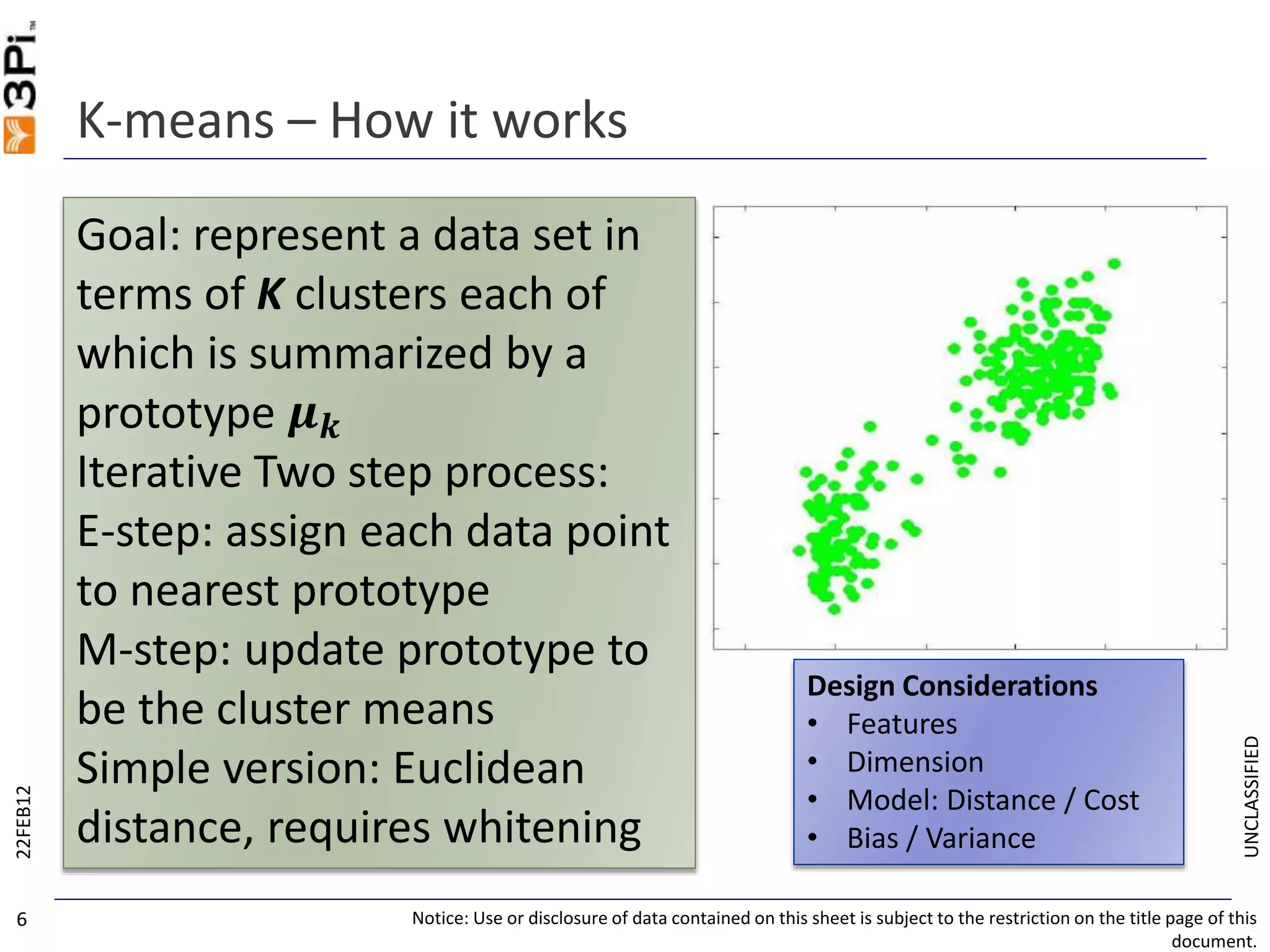 3Pi™

K-means – How it works

Goal: represent a data set in terms of $K$ clusters each of which is summarized by a prototype $\mu_k$
Iterative Two step process:
E-step: assign each data point to nearest prototype
M-step: update prototype to be the cluster means
Simple version: Euclidean distance, requires whitening

Design Considerations
• Features
• Dimension
• Model: Distance / Cost
• Bias / Variance

22FEB12

UNCLASSIFIED

6

Notice: Use or disclosure of data contained on this sheet is subject to the restriction on the title page of this document.